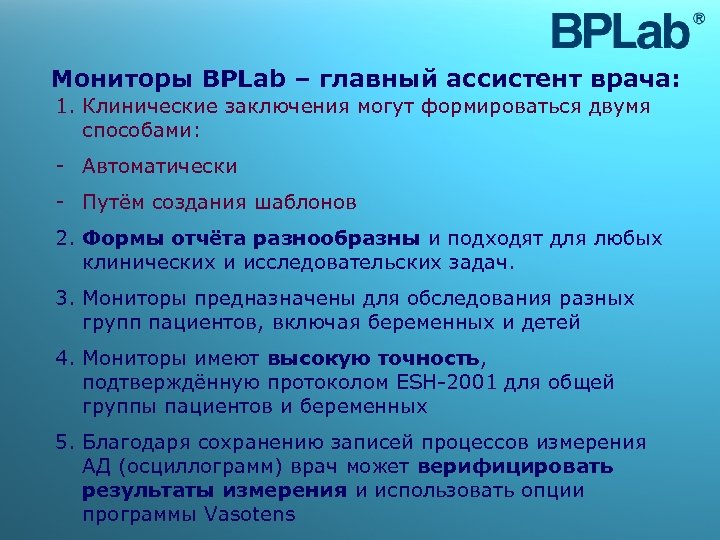 BPLab®

Мониторы BPLab – главный ассистент врача:

1. Клинические заключения могут формироваться двумя способами:

- Автоматически

- Путём создания шаблонов

2. Формы отчёта разнообразны и подходят для любых клинических и исследовательских задач.

3. Мониторы предназначены для обследования разных групп пациентов, включая беременных и детей

4. Мониторы имеют высокую точность, подтверждённую протоколом ESH-2001 для общей группы пациентов и беременных

5. Благодаря сохранению записей процессов измерения АД (осциллограмм) врач может верифицировать результаты измерения и использовать опции программы Vasotens